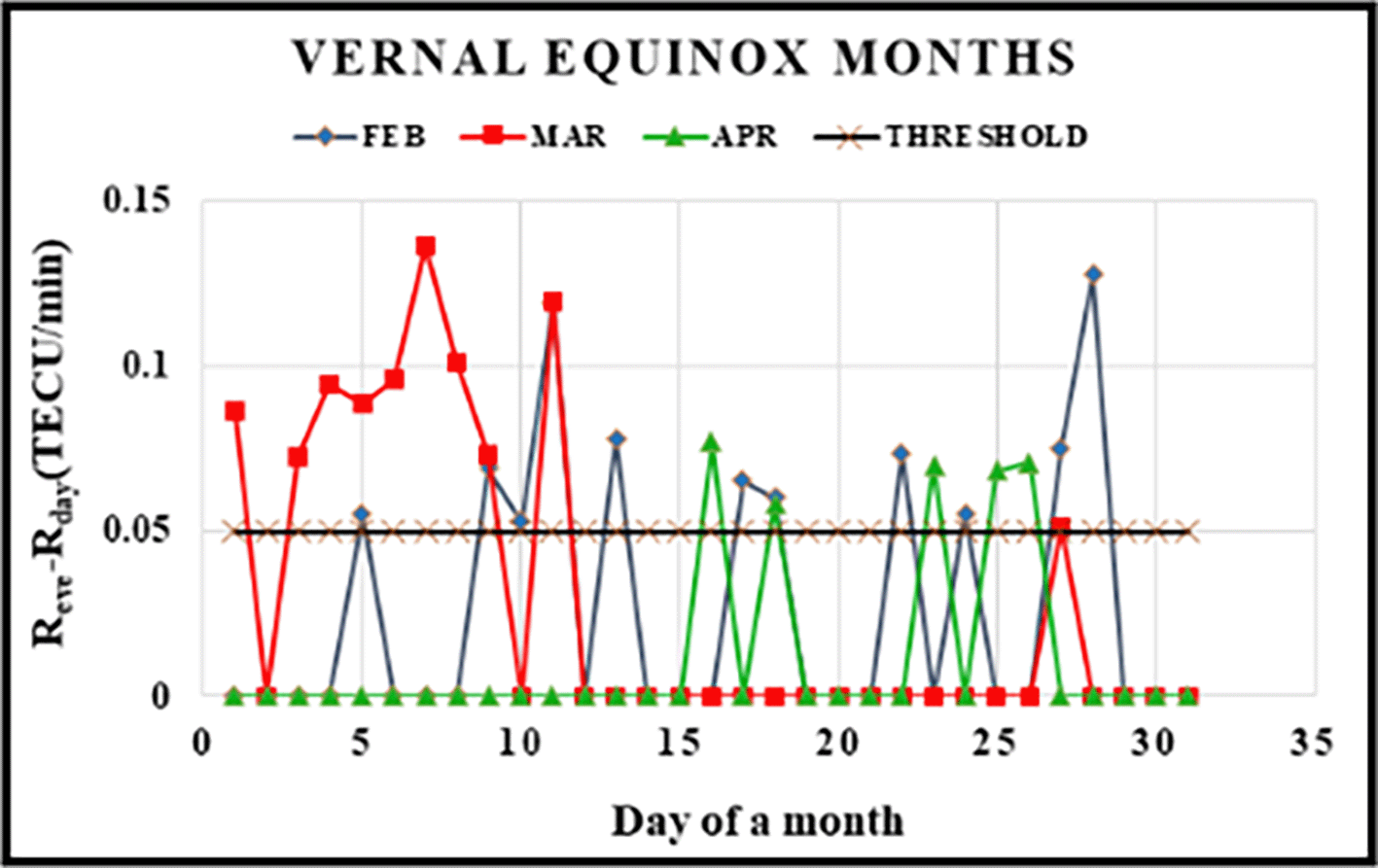 VERNAL EQUINOX MONTHS

FEB MAR APR THRESHOLD

$R_{eve}$-$R_{day}$(TECU/min)

0.15
0.1
0.05
0

0 5 10 15 20 25 30 35

Day of a month